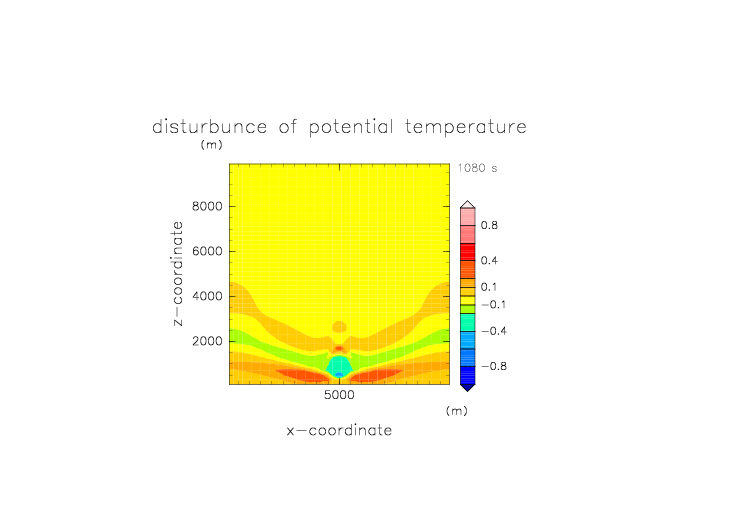 disturbunce of potential temperature

(m)

1080 s

8000

6000

4000

2000

z−coordinate

0.8

0.4

0.1

−0.1

−0.4

−0.8

5000

(m)

x−coordinate